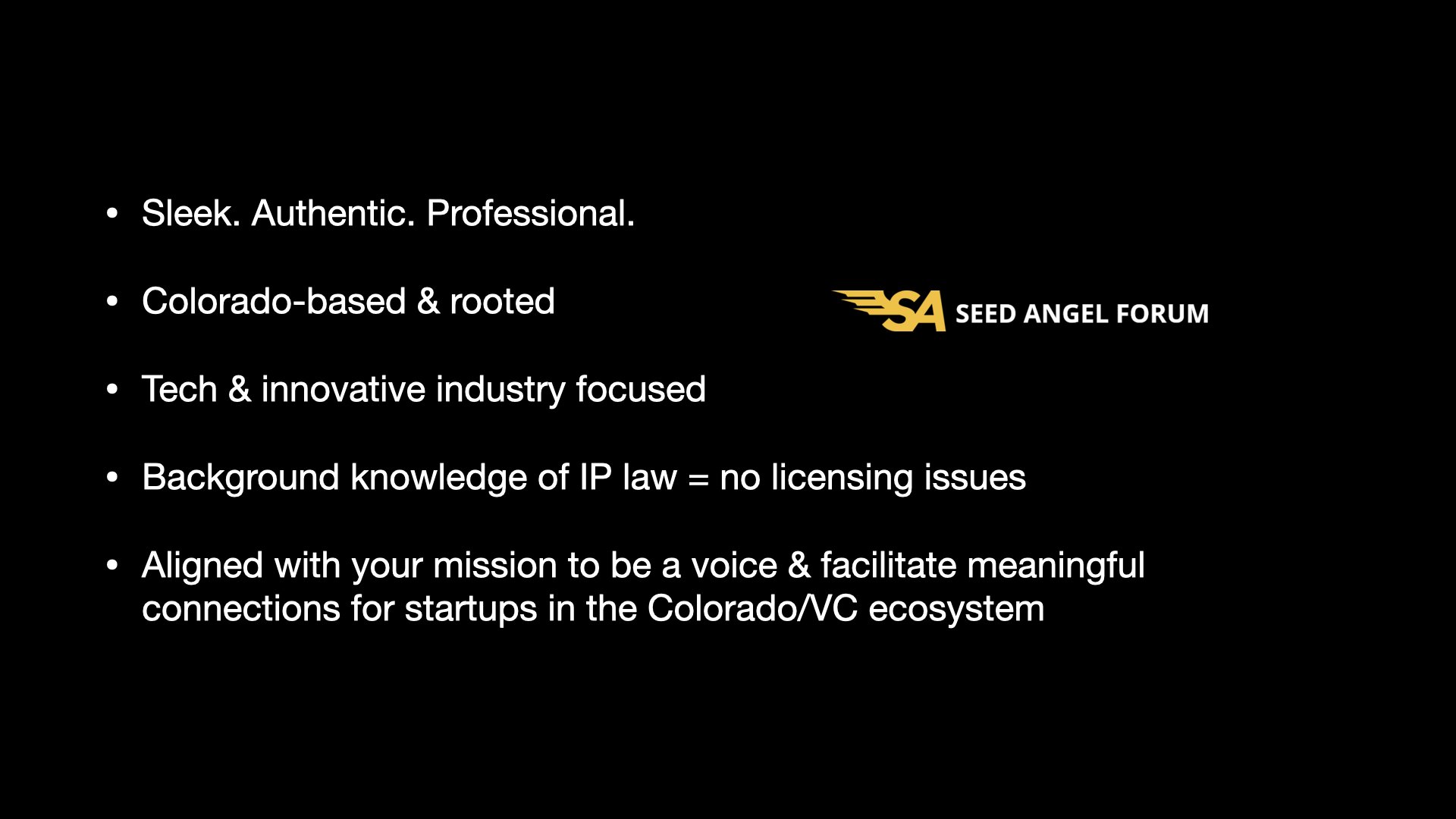 • Sleek. Authentic. Professional.

• Colorado-based & rooted

SA SEED ANGEL FORUM

• Tech & innovative industry focused

• Background knowledge of IP law = no licensing issues

• Aligned with your mission to be a voice & facilitate meaningful connections for startups in the Colorado/VC ecosystem